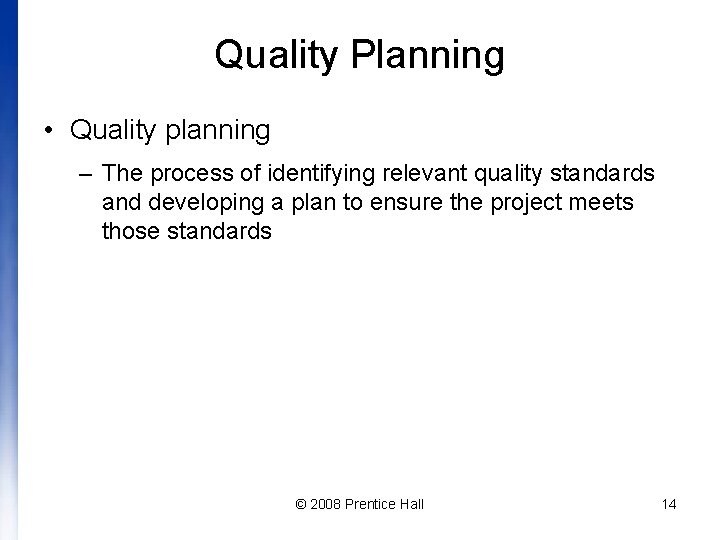 Quality Planning

• Quality planning

– The process of identifying relevant quality standards and developing a plan to ensure the project meets those standards

© 2008 Prentice Hall

14